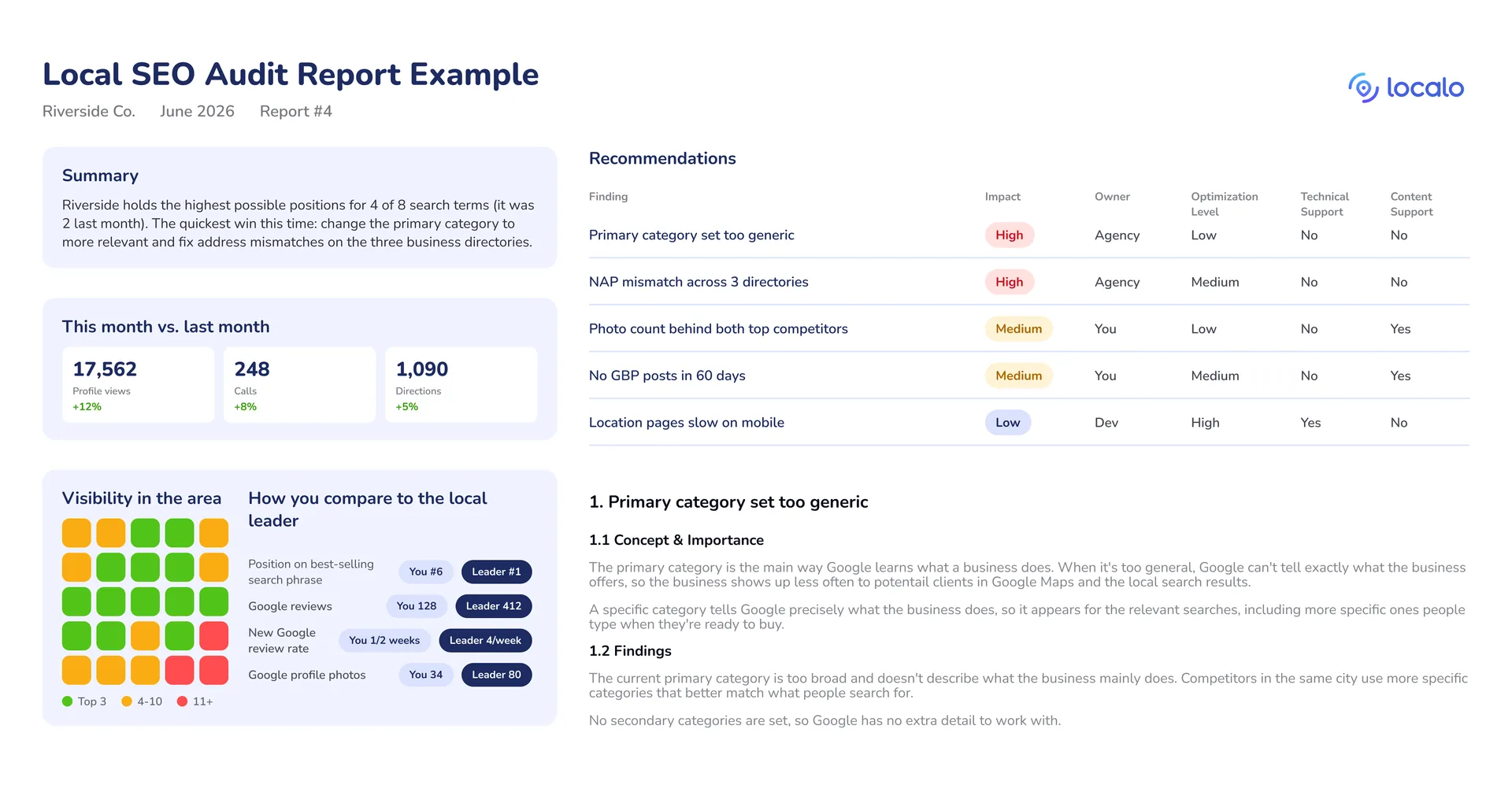 Local SEO Audit Report Example

Riverside Co. June 2026 Report #4

localo

Summary

Riverside holds the highest possible positions for 4 of 8 search terms (it was 2 last month). The quickest win this time: change the primary category to more relevant and fix address mismatches on the three business directories.

This month vs. last month

17,562
Profile views
+12%

248
Calls
+8%

1,090
Directions
+5%

Visibility in the area

Top 3 4-10 11+

How you compare to the local leader

Position on best-selling search phrase You #6 Leader #1

Google reviews You 128 Leader 412

New Google review rate You 1/2 weeks Leader 4/week

Google profile photos You 34 Leader 80

Recommendations

| Finding | Impact | Owner | Optimization Level | Technical Support | Content Support |
|---|---|---|---|---|---|
| Primary category set too generic | High | Agency | Low | No | No |
| NAP mismatch across 3 directories | High | Agency | Medium | No | No |
| Photo count behind both top competitors | Medium | You | Low | No | Yes |
| No GBP posts in 60 days | Medium | You | Medium | No | Yes |
| Location pages slow on mobile | Low | Dev | High | Yes | No |

1. Primary category set too generic

1.1 Concept & Importance

The primary category is the main way Google learns what a business does. When it's too general, Google can't tell exactly what the business offers, so the business shows up less often to potentail clients in Google Maps and the local search results.

A specific category tells Google precisely what the business does, so it appears for the relevant searches, including more specific ones people type when they're ready to buy.

1.2 Findings

The current primary category is too broad and doesn't describe what the business mainly does. Competitors in the same city use more specific categories that better match what people search for.

No secondary categories are set, so Google has no extra detail to work with.